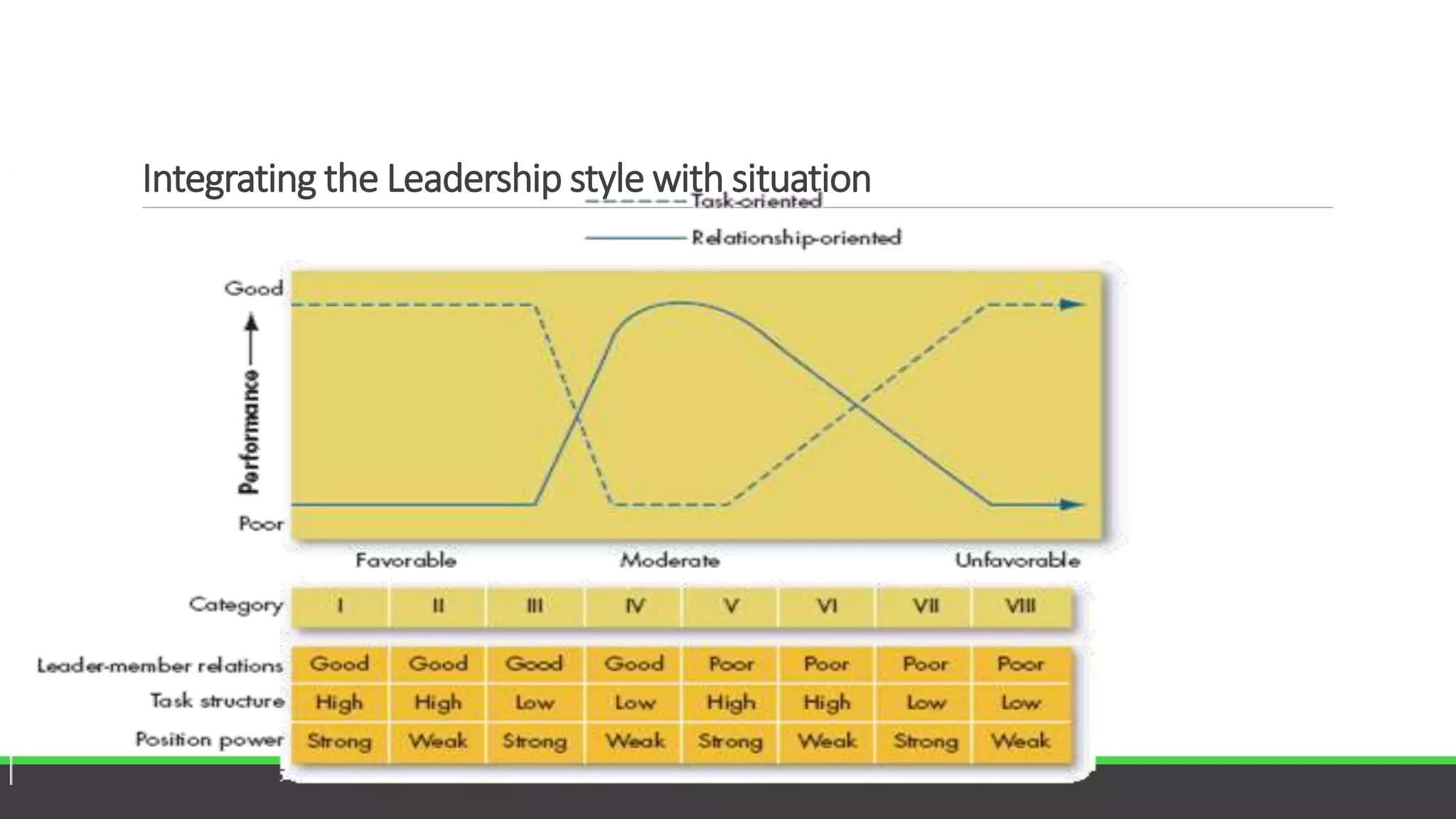 Integrating the Leadership style with situation

Task-oriented

Relationship-oriented

Good

Performance

Poor

Favorable

Moderate

Unfavorable

| Category | I | II | III | IV | V | VI | VII | VIII |
|---|---|---|---|---|---|---|---|---|
| Leader-member relations | Good | Good | Good | Good | Poor | Poor | Poor | Poor |
| Task structure | High | High | Low | Low | High | High | Low | Low |
| Position power | Strong | Weak | Strong | Weak | Strong | Weak | Strong | Weak |